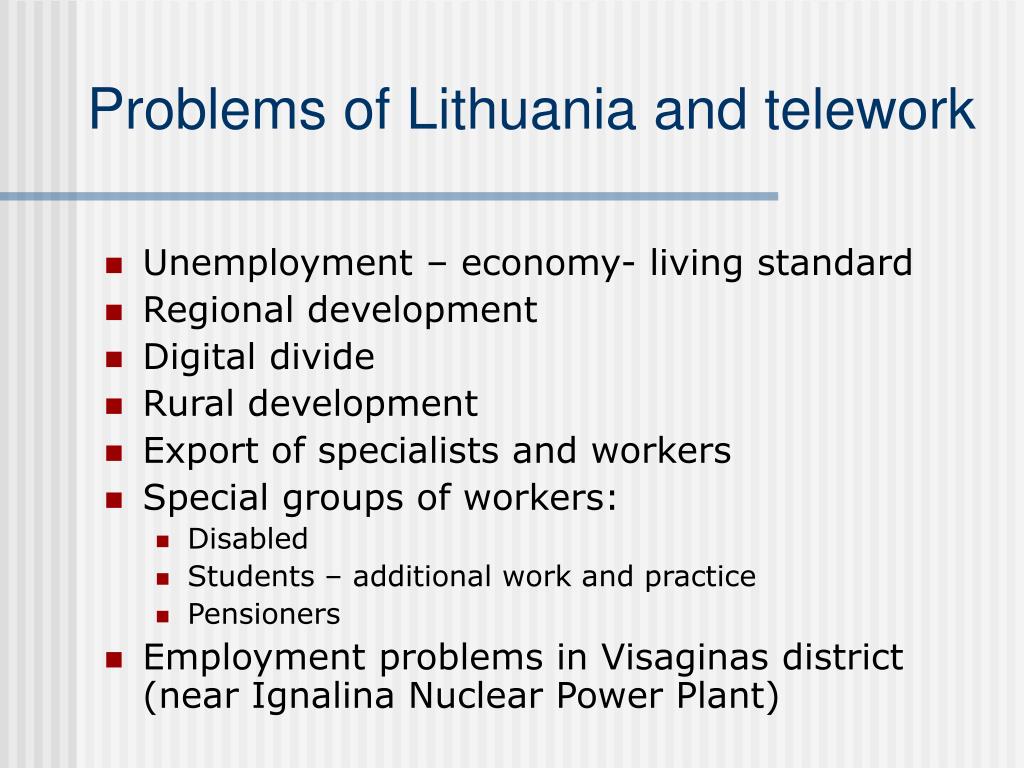 Problems of Lithuania and telework

- Unemployment – economy- living standard
- Regional development
- Digital divide
- Rural development
- Export of specialists and workers
- Special groups of workers:
  - Disabled
  - Students – additional work and practice
  - Pensioners
- Employment problems in Visaginas district (near Ignalina Nuclear Power Plant)